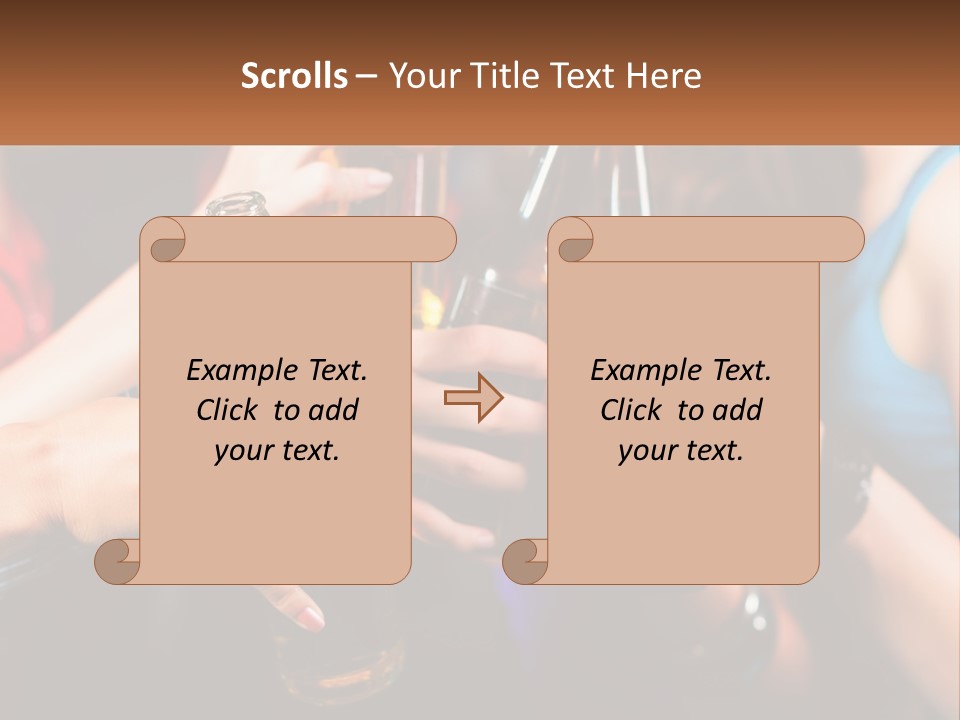 Scrolls – Your Title Text Here

Example Text. Click to add your text.

Example Text. Click to add your text.